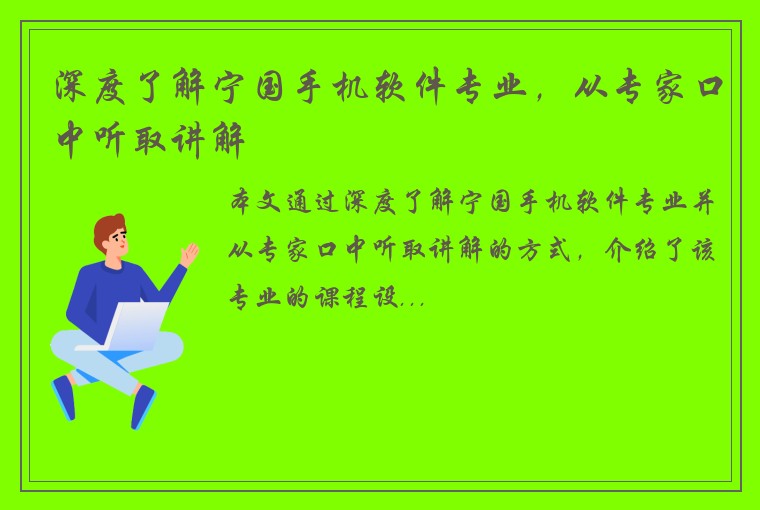 深度了解宁国手机软件专业，从专家口中听取讲解

本文通过深度了解宁国手机软件专业并从专家口中听取讲解的方式，介绍了该专业的课程设...